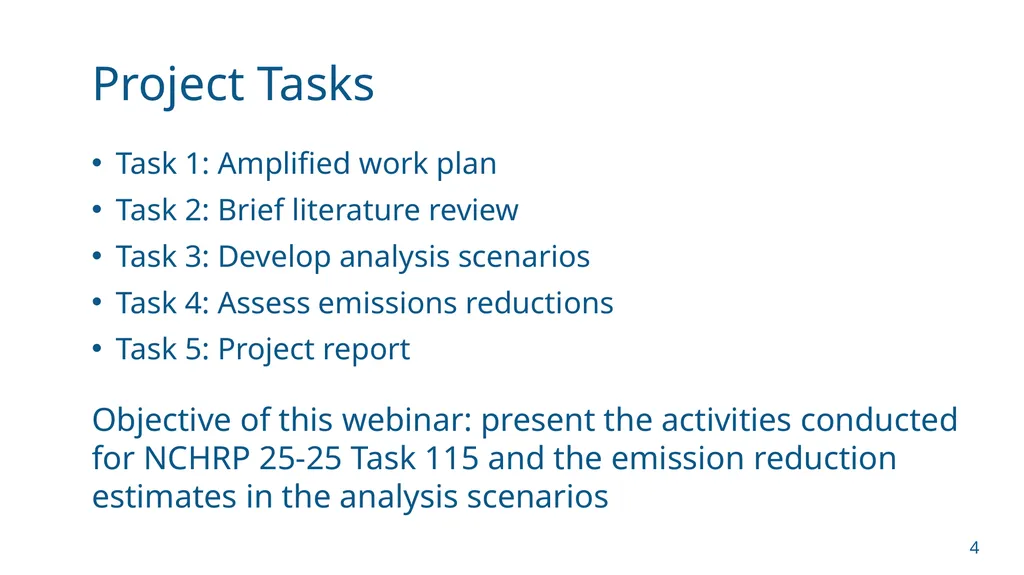 Project Tasks

• Task 1: Amplified work plan
• Task 2: Brief literature review
• Task 3: Develop analysis scenarios
• Task 4: Assess emissions reductions
• Task 5: Project report

Objective of this webinar: present the activities conducted for NCHRP 25-25 Task 115 and the emission reduction estimates in the analysis scenarios

4